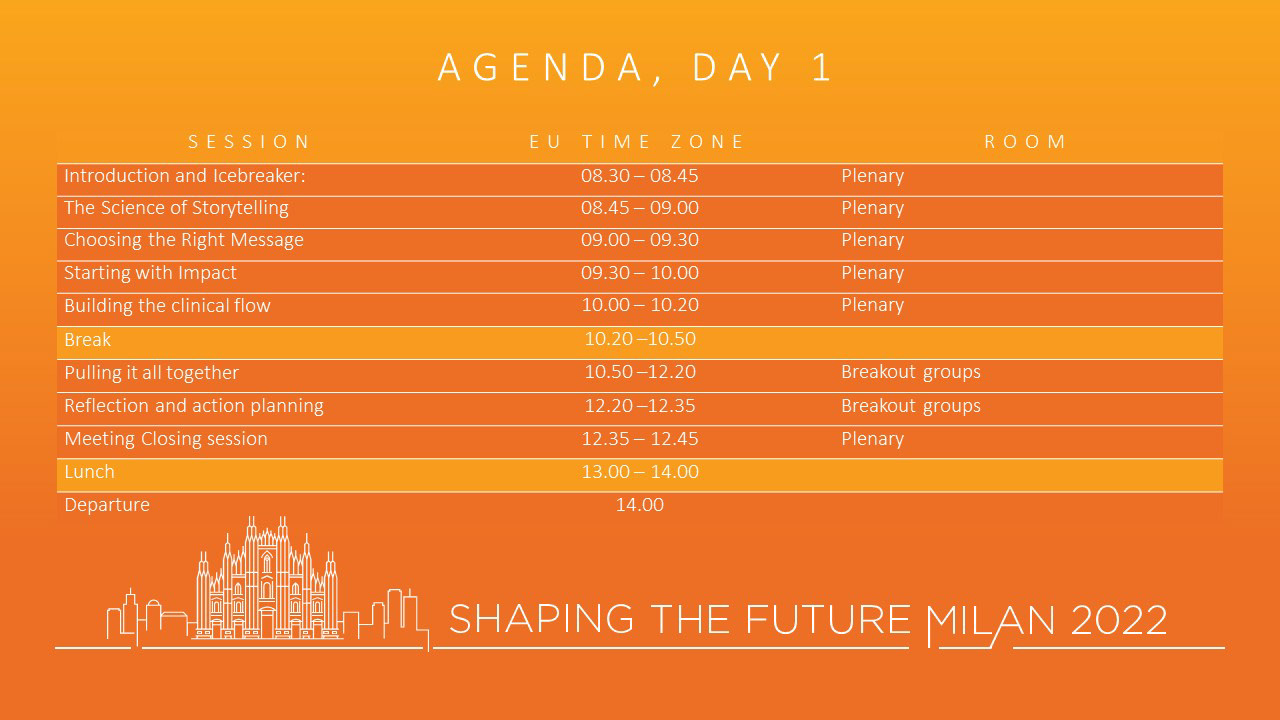 AGENDA, DAY 1

| SESSION | EU TIME ZONE | ROOM |
|---|---|---|
| Introduction and Icebreaker: | 08.30 – 08.45 | Plenary |
| The Science of Storytelling | 08.45 – 09.00 | Plenary |
| Choosing the Right Message | 09.00 – 09.30 | Plenary |
| Starting with Impact | 09.30 – 10.00 | Plenary |
| Building the clinical flow | 10.00 – 10.20 | Plenary |
| Break | 10.20 –10.50 | |
| Pulling it all together | 10.50 –12.20 | Breakout groups |
| Reflection and action planning | 12.20 –12.35 | Breakout groups |
| Meeting Closing session | 12.35 – 12.45 | Plenary |
| Lunch | 13.00 – 14.00 | |
| Departure | 14.00 | |

SHAPING THE FUTURE MILAN 2022